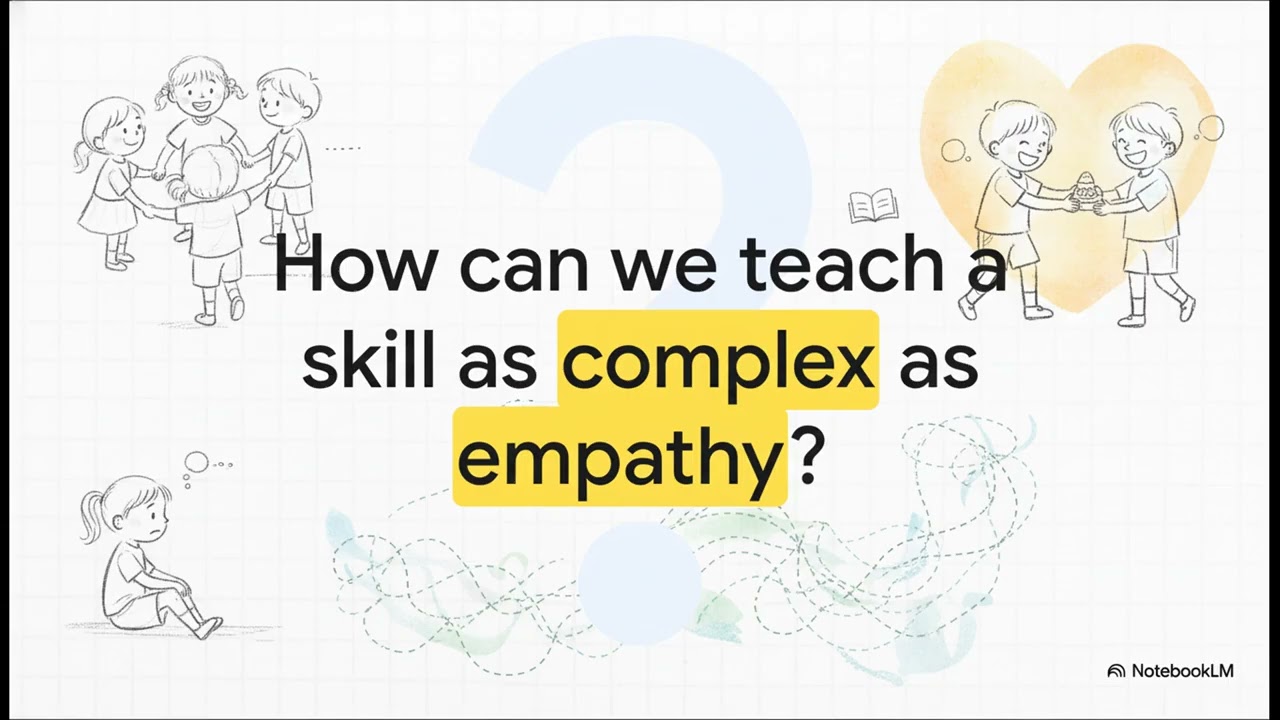 How can we teach a skill as complex as empathy?

NotebookLM